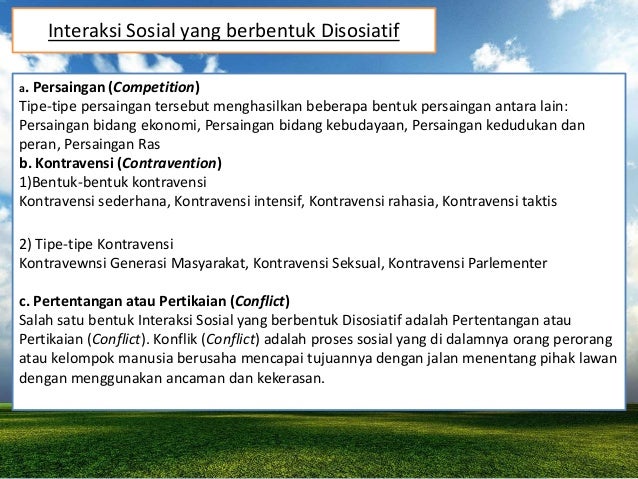 Interaksi Sosial yang berbentuk Disosiatif

a. Persaingan (Competition)
Tipe-tipe persaingan tersebut menghasilkan beberapa bentuk persaingan antara lain: Persaingan bidang ekonomi, Persaingan bidang kebudayaan, Persaingan kedudukan dan peran, Persaingan Ras
b. Kontravensi (Contravention)
1)Bentuk-bentuk kontravensi
Kontravensi sederhana, Kontravensi intensif, Kontravensi rahasia, Kontravensi taktis

2) Tipe-tipe Kontravensi
Kontravewnsi Generasi Masyarakat, Kontravensi Seksual, Kontravensi Parlementer

c. Pertentangan atau Pertikaian (Conflict)
Salah satu bentuk Interaksi Sosial yang berbentuk Disosiatif adalah Pertentangan atau Pertikaian (Conflict). Konflik (Conflict) adalah proses sosial yang di dalamnya orang perorang atau kelompok manusia berusaha mencapai tujuannya dengan jalan menentang pihak lawan dengan menggunakan ancaman dan kekerasan.